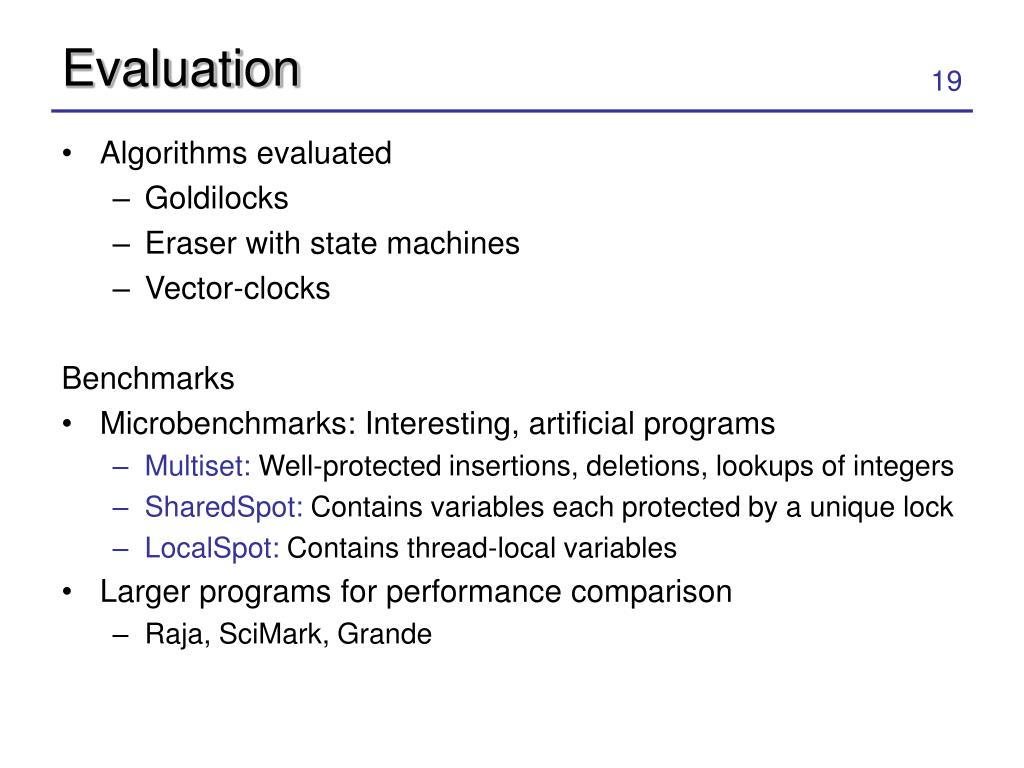 Evaluation

19

• Algorithms evaluated
  – Goldilocks
  – Eraser with state machines
  – Vector-clocks

Benchmarks
• Microbenchmarks: Interesting, artificial programs
  – Multiset: Well-protected insertions, deletions, lookups of integers
  – SharedSpot: Contains variables each protected by a unique lock
  – LocalSpot: Contains thread-local variables
• Larger programs for performance comparison
  – Raja, SciMark, Grande